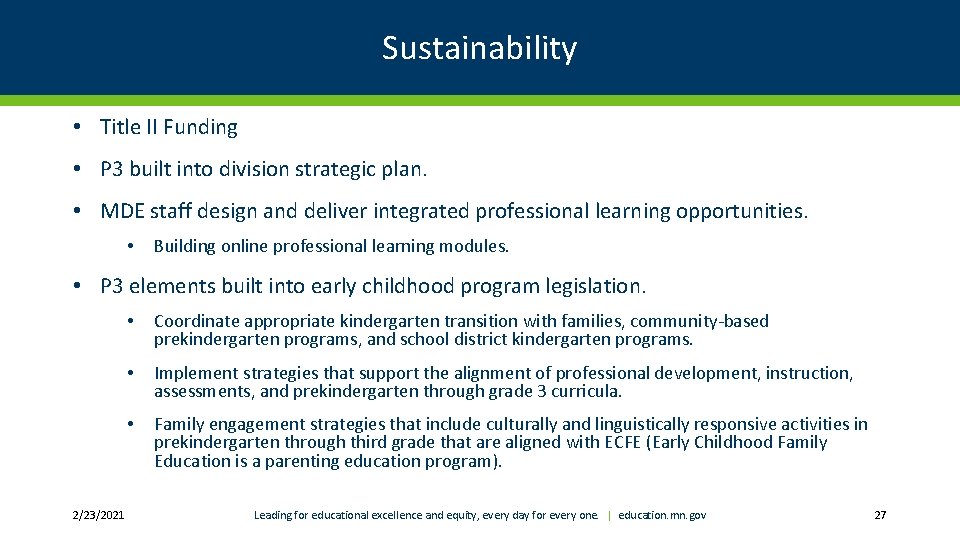 Sustainability

• Title II Funding

• P3 built into division strategic plan.

• MDE staff design and deliver integrated professional learning opportunities.

• Building online professional learning modules.

• P3 elements built into early childhood program legislation.

• Coordinate appropriate kindergarten transition with families, community-based prekindergarten programs, and school district kindergarten programs.

• Implement strategies that support the alignment of professional development, instruction, assessments, and prekindergarten through grade 3 curricula.

• Family engagement strategies that include culturally and linguistically responsive activities in prekindergarten through third grade that are aligned with ECFE (Early Childhood Family Education is a parenting education program).

2/23/2021

Leading for educational excellence and equity, every day for every one. | education.mn.gov

27